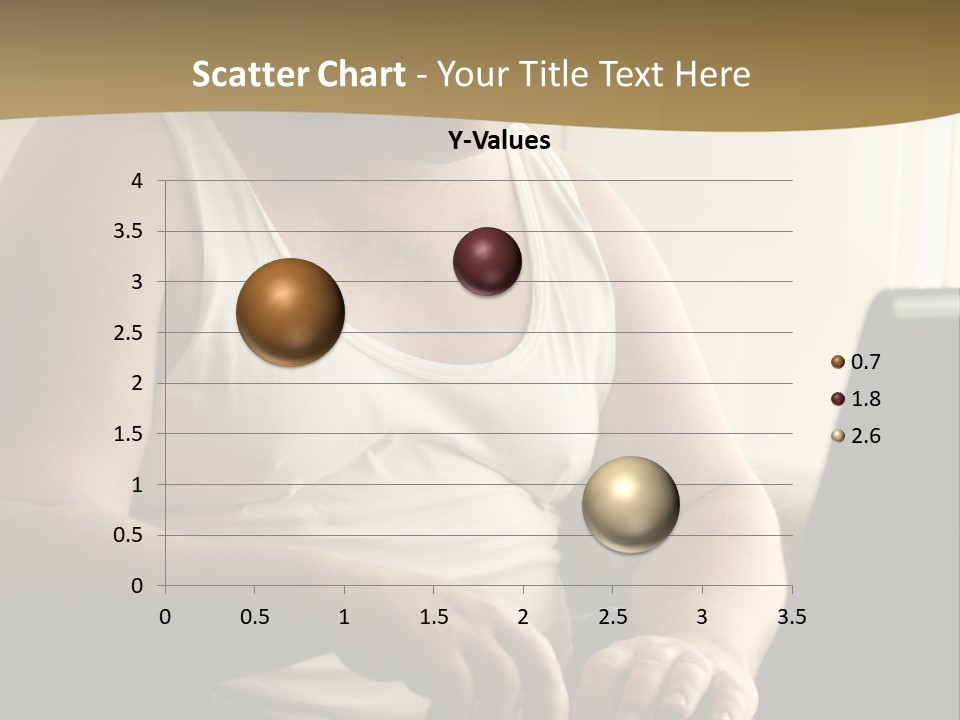 Scatter Chart - Your Title Text Here

Y-Values

4
3.5
3
2.5
2
1.5
1
0.5
0

0 0.5 1 1.5 2 2.5 3 3.5

0.7
1.8
2.6